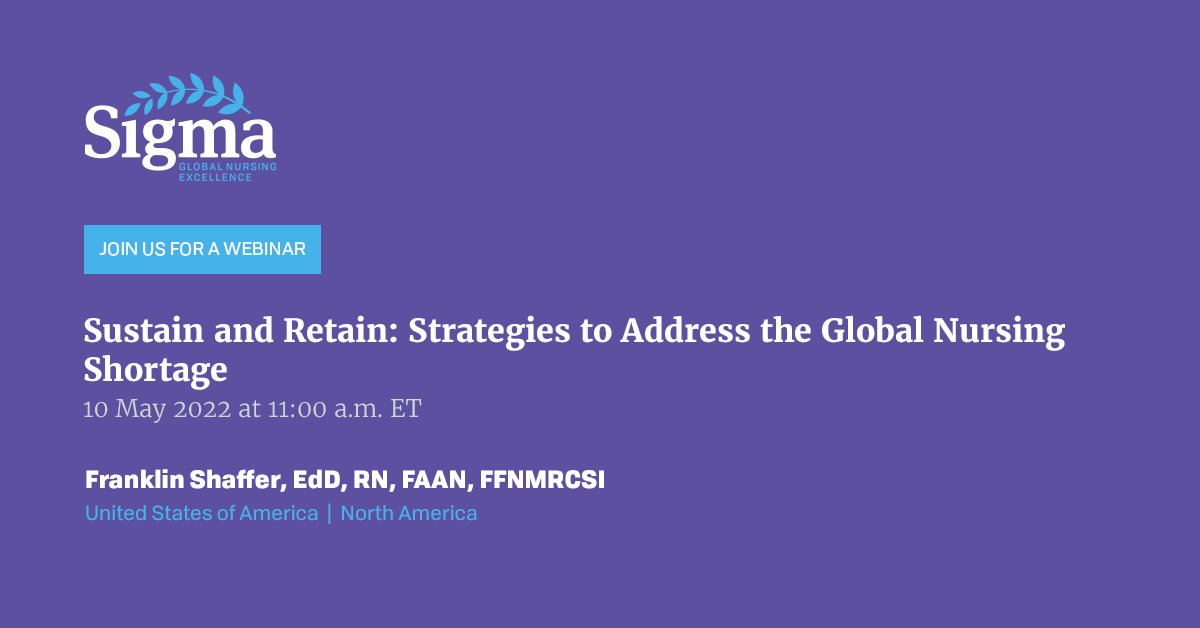 Sigma
GLOBAL NURSING EXCELLENCE

JOIN US FOR A WEBINAR

Sustain and Retain: Strategies to Address the Global Nursing Shortage
10 May 2022 at 11:00 a.m. ET

Franklin Shaffer, EdD, RN, FAAN, FFNMRCSI
United States of America | North America